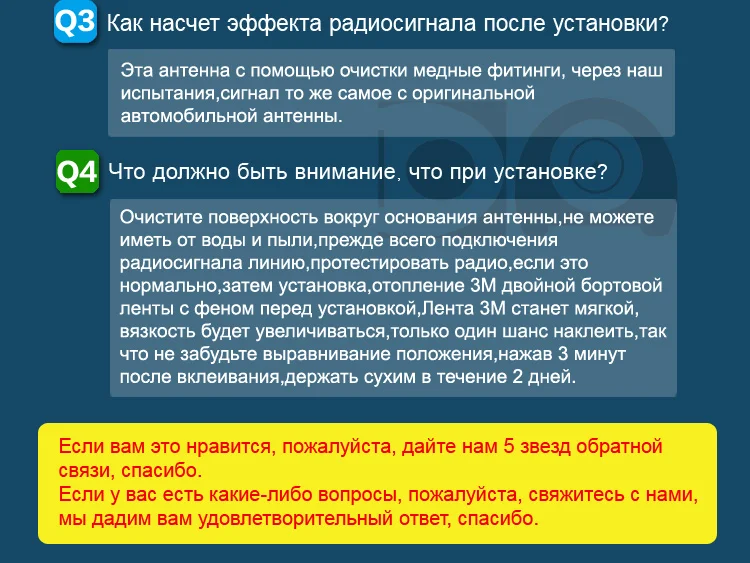 Q3 Как насчет эффекта радиосигнала после установки?

Эта антенна с помощью очистки медные фитинги, через наш испытания,сигнал то же самое с оригинальной автомобильной антенны.

Q4 Что должно быть внимание, что при установке?

Очистите поверхность вокруг основания антенны,не можете иметь от воды и пыли,прежде всего подключения радиосигнала линию,протестировать радио,если это нормально,затем установка,отопление 3М двойной бортовой ленты с феном перед установкой,Лента 3М станет мягкой, вязкость будет увеличиваться,только один шанс наклеить,так что не забудьте выравнивание положения,нажав 3 минут после вклеивания,держать сухим в течение 2 дней.

Если вам это нравится, пожалуйста, дайте нам 5 звезд обратной связи, спасибо.
Если у вас есть какие-либо вопросы, пожалуйста, свяжитесь с нами, мы дадим вам удовлетворительный ответ, спасибо.